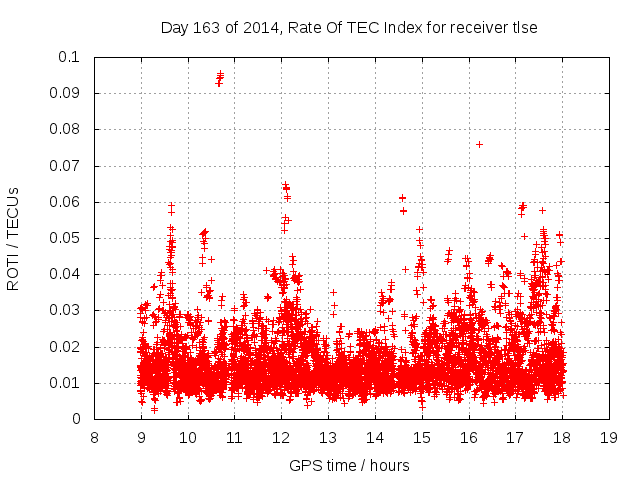 Day 163 of 2014, Rate Of TEC Index for receiver tlse

ROTI / TECUs

0.1
0.09
0.08
0.07
0.06
0.05
0.04
0.03
0.02
0.01
0

8 9 10 11 12 13 14 15 16 17 18 19

GPS time / hours